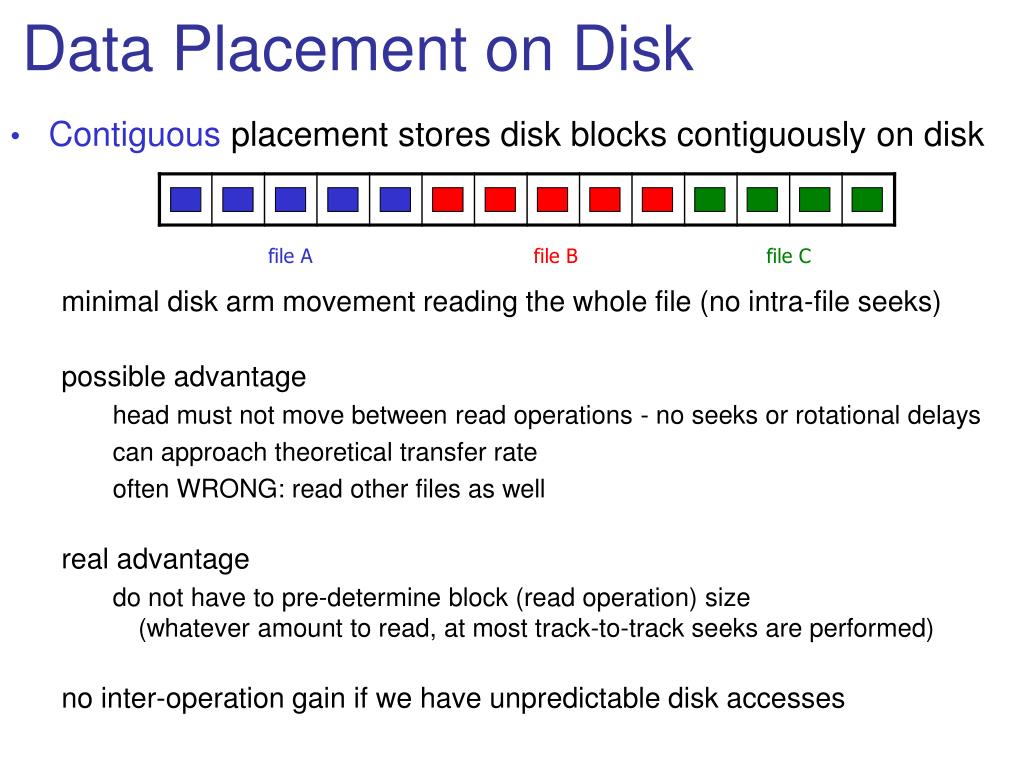 Data Placement on Disk

• Contiguous placement stores disk blocks contiguously on disk

file A file B file C

minimal disk arm movement reading the whole file (no intra-file seeks)

possible advantage
head must not move between read operations - no seeks or rotational delays
can approach theoretical transfer rate
often WRONG: read other files as well

real advantage
do not have to pre-determine block (read operation) size
(whatever amount to read, at most track-to-track seeks are performed)

no inter-operation gain if we have unpredictable disk accesses